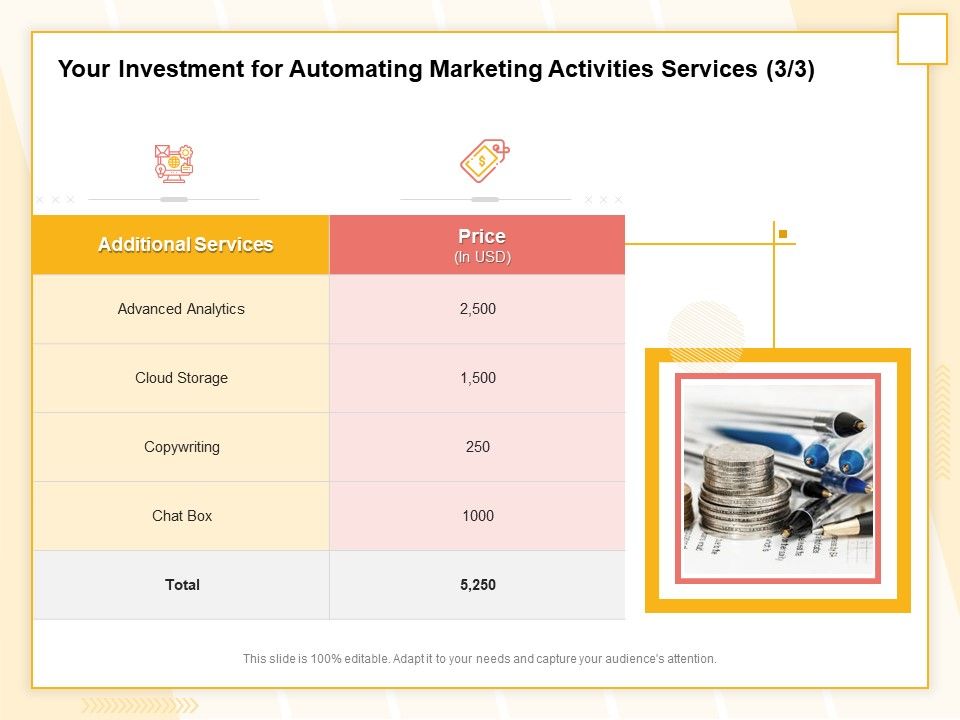 Your Investment for Automating Marketing Activities Services (3/3)

| Additional Services | Price (In USD) |
|---|---|
| Advanced Analytics | 2,500 |
| Cloud Storage | 1,500 |
| Copywriting | 250 |
| Chat Box | 1000 |
| Total | 5,250 |

This slide is 100% editable. Adapt it to your needs and capture your audience's attention.